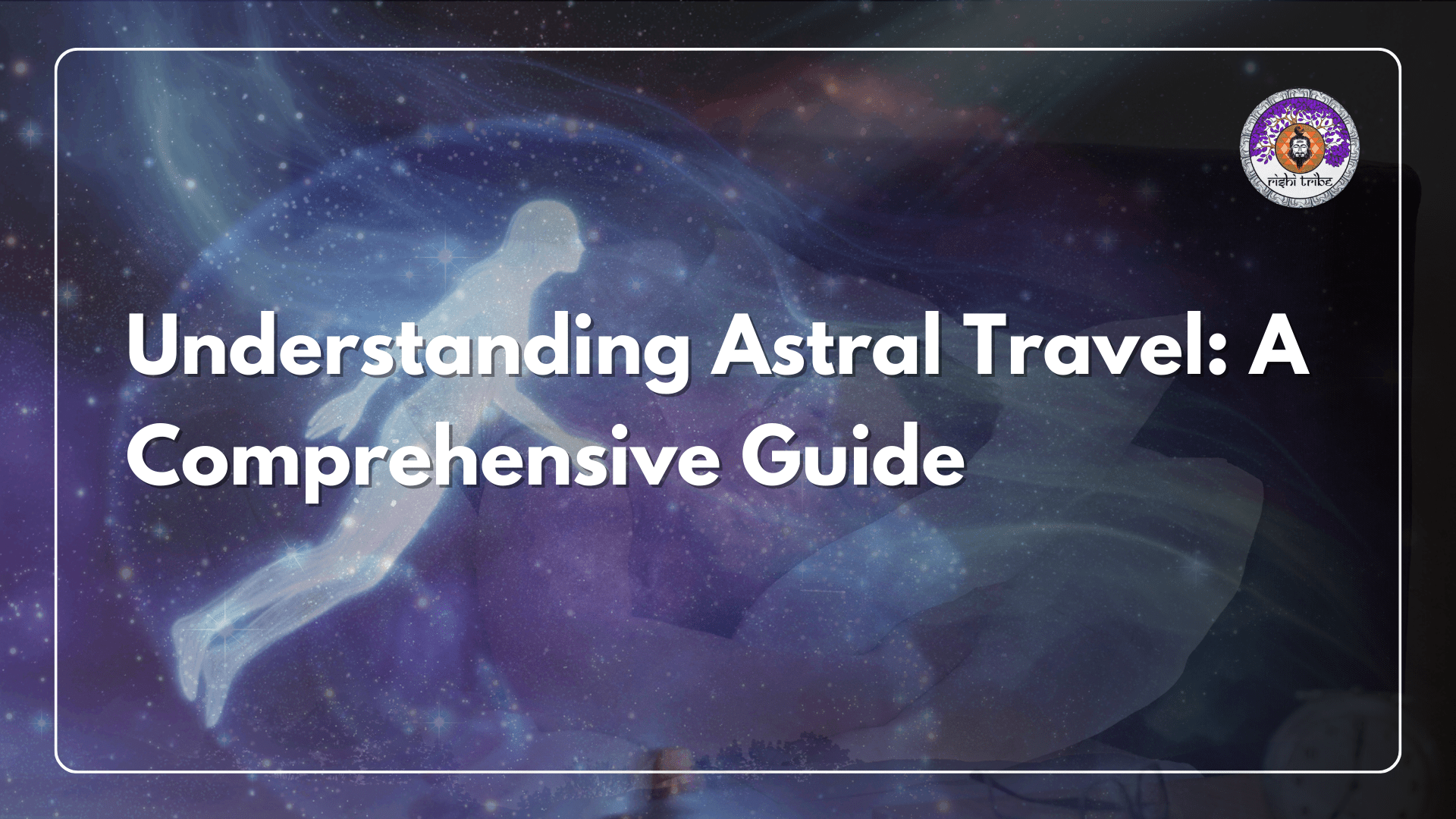 rishi tribe

Understanding Astral Travel: A Comprehensive Guide